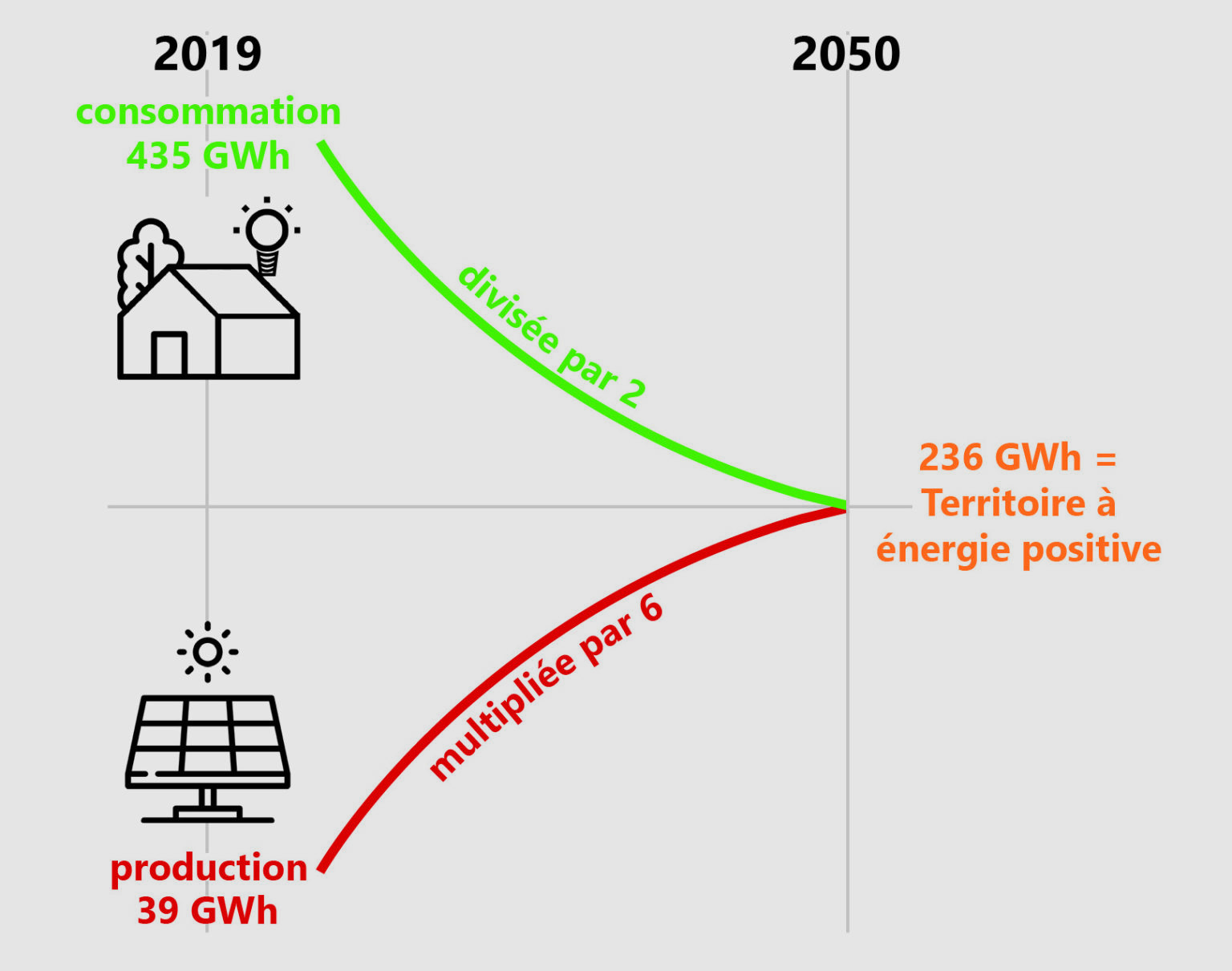 2019

2050

consommation
435 GWh

divisée par 2

236 GWh =
Territoire à
énergie positive

multipliée par 6

production
39 GWh